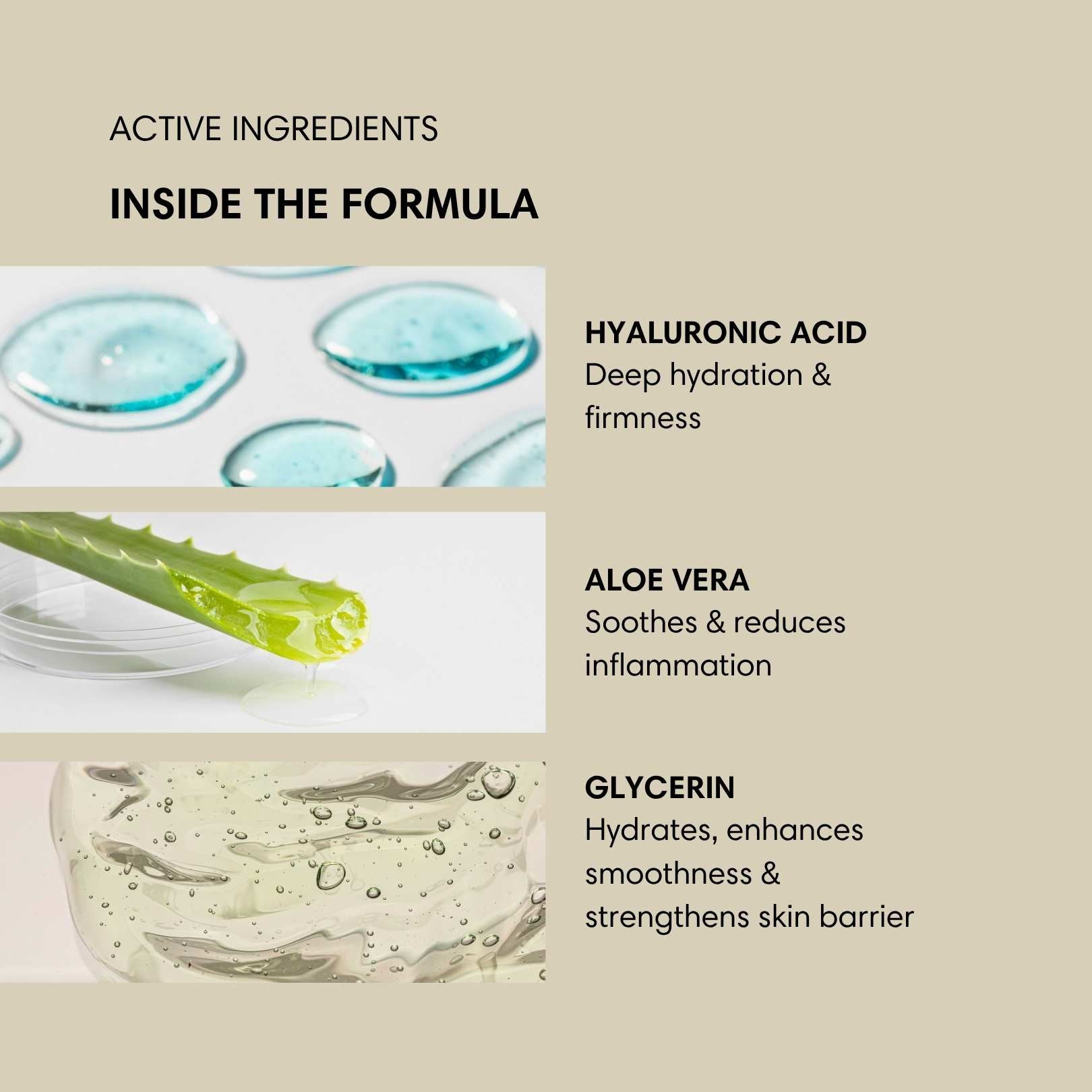 ACTIVE INGREDIENTS

INSIDE THE FORMULA

HYALURONIC ACID
Deep hydration & firmness

ALOE VERA
Soothes & reduces inflammation

GLYCERIN
Hydrates, enhances smoothness & strengthens skin barrier